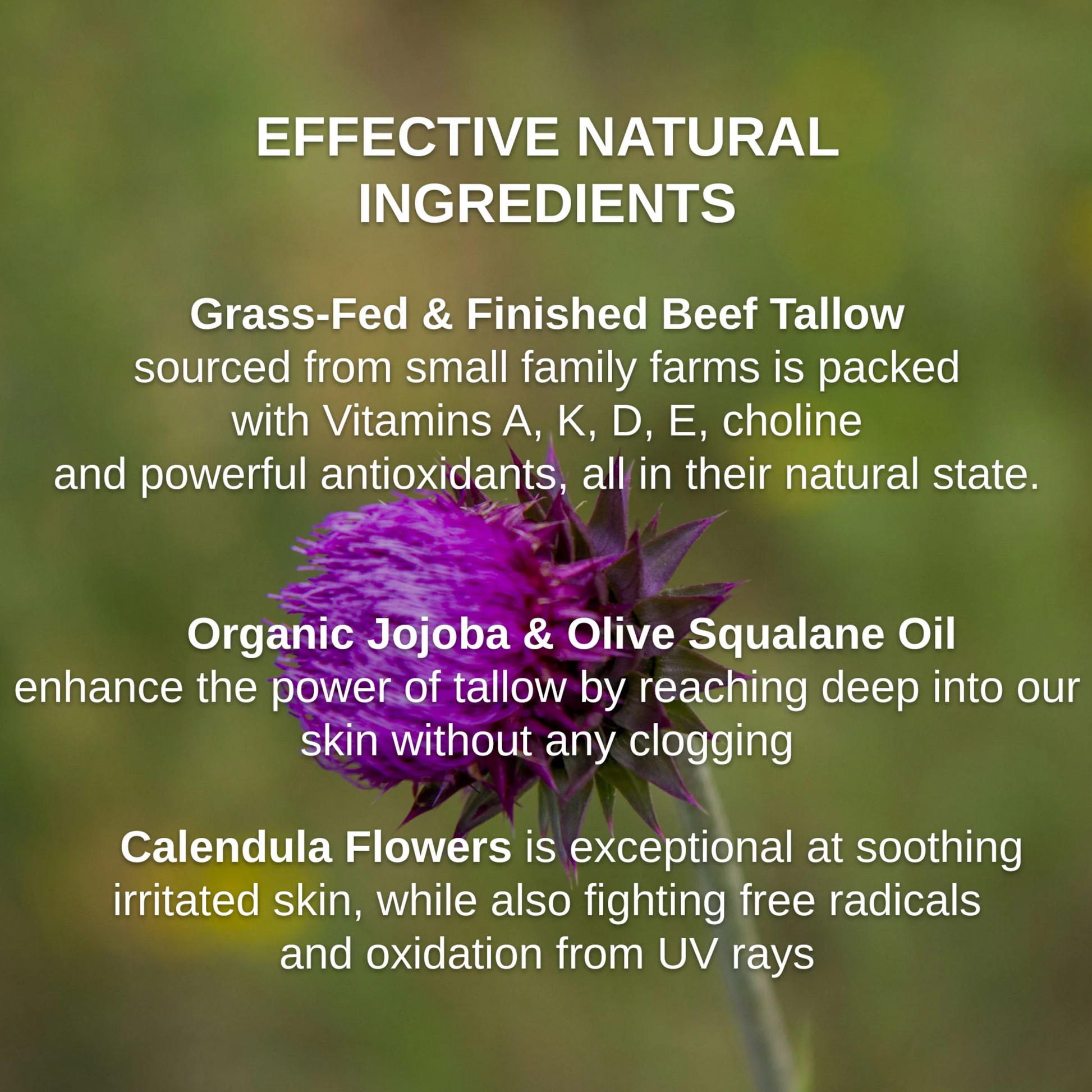 EFFECTIVE NATURAL INGREDIENTS

Grass-Fed & Finished Beef Tallow
sourced from small family farms is packed with Vitamins A, K, D, E, choline and powerful antioxidants, all in their natural state.

Organic Jojoba & Olive Squalane Oil
enhance the power of tallow by reaching deep into our skin without any clogging

Calendula Flowers is exceptional at soothing irritated skin, while also fighting free radicals and oxidation from UV rays